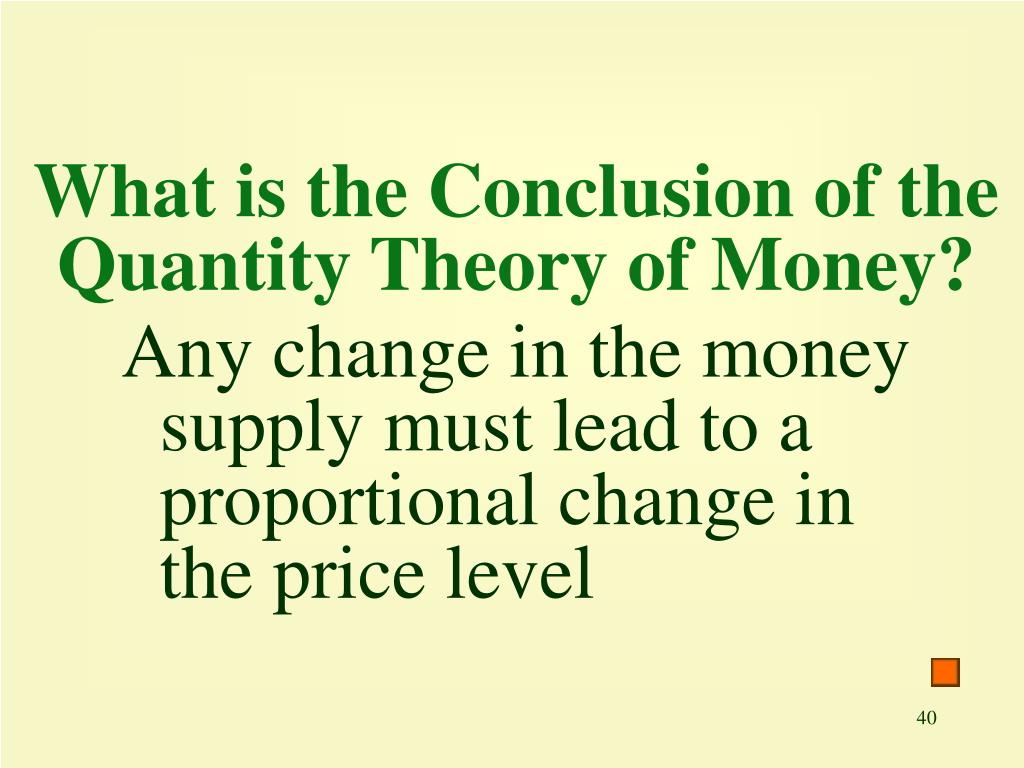 What is the Conclusion of the Quantity Theory of Money?

Any change in the money supply must lead to a proportional change in the price level

40